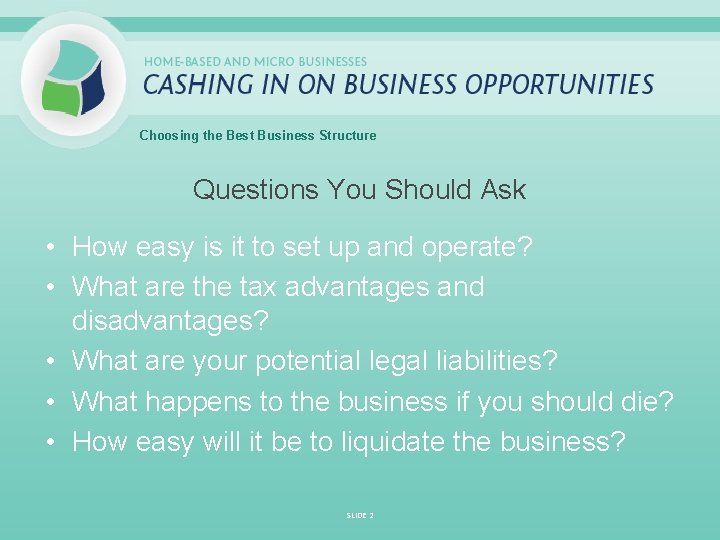 HOME-BASED AND MICRO BUSINESSES
CASHING IN ON BUSINESS OPPORTUNITIES

Choosing the Best Business Structure

Questions You Should Ask

• How easy is it to set up and operate?
• What are the tax advantages and disadvantages?
• What are your potential legal liabilities?
• What happens to the business if you should die?
• How easy will it be to liquidate the business?

SLIDE 2